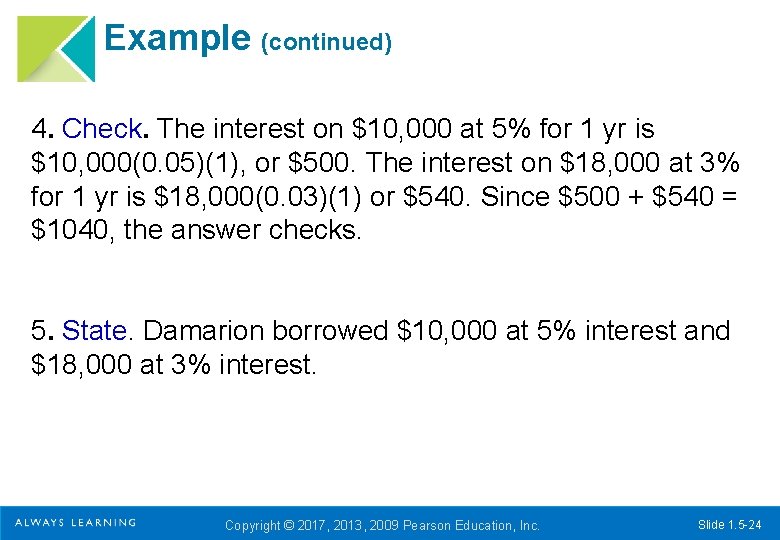 Example (continued)

4. Check. The interest on \$10,000 at 5% for 1 yr is \$10,000(0.05)(1), or \$500. The interest on \$18,000 at 3% for 1 yr is \$18,000(0.03)(1) or \$540. Since \$500 + \$540 = \$1040, the answer checks.

5. State. Damarion borrowed \$10,000 at 5% interest and \$18,000 at 3% interest.

ALWAYS LEARNING

Copyright © 2017, 2013, 2009 Pearson Education, Inc.

Slide 1.5-24